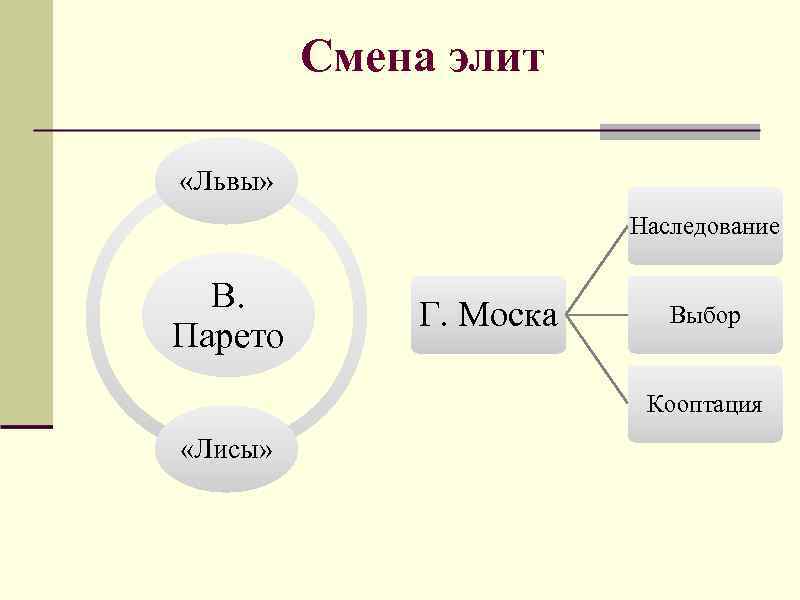 Смена элит

«Львы»

В. Парето

«Лисы»

Г. Моска

Наследование

Выбор

Кооптация